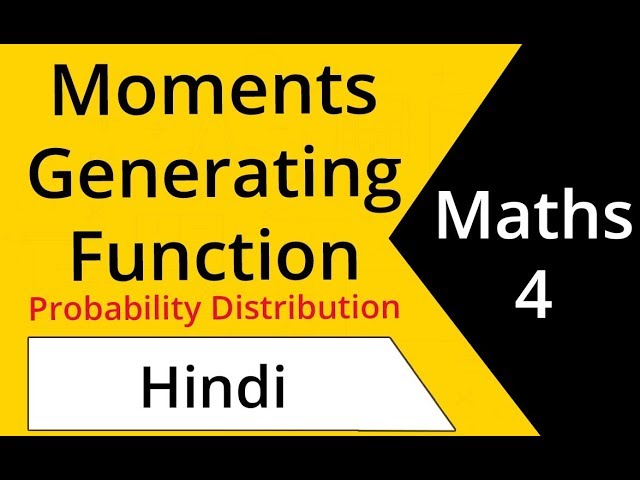 Moments Generating Function
Probability Distribution
Hindi
Maths 4